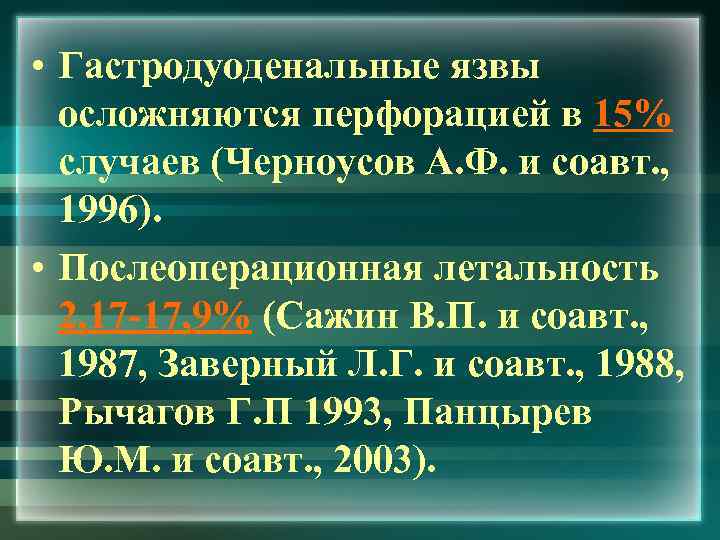 • Гастродуоденальные язвы осложняются перфорацией в 15% случаев (Черноусов А.Ф. и соавт., 1996).

• Послеоперационная летальность 2,17-17,9% (Сажин В.П. и соавт., 1987, Заверный Л.Г. и соавт., 1988, Рычагов Г.П 1993, Панцырев Ю.М. и соавт., 2003).